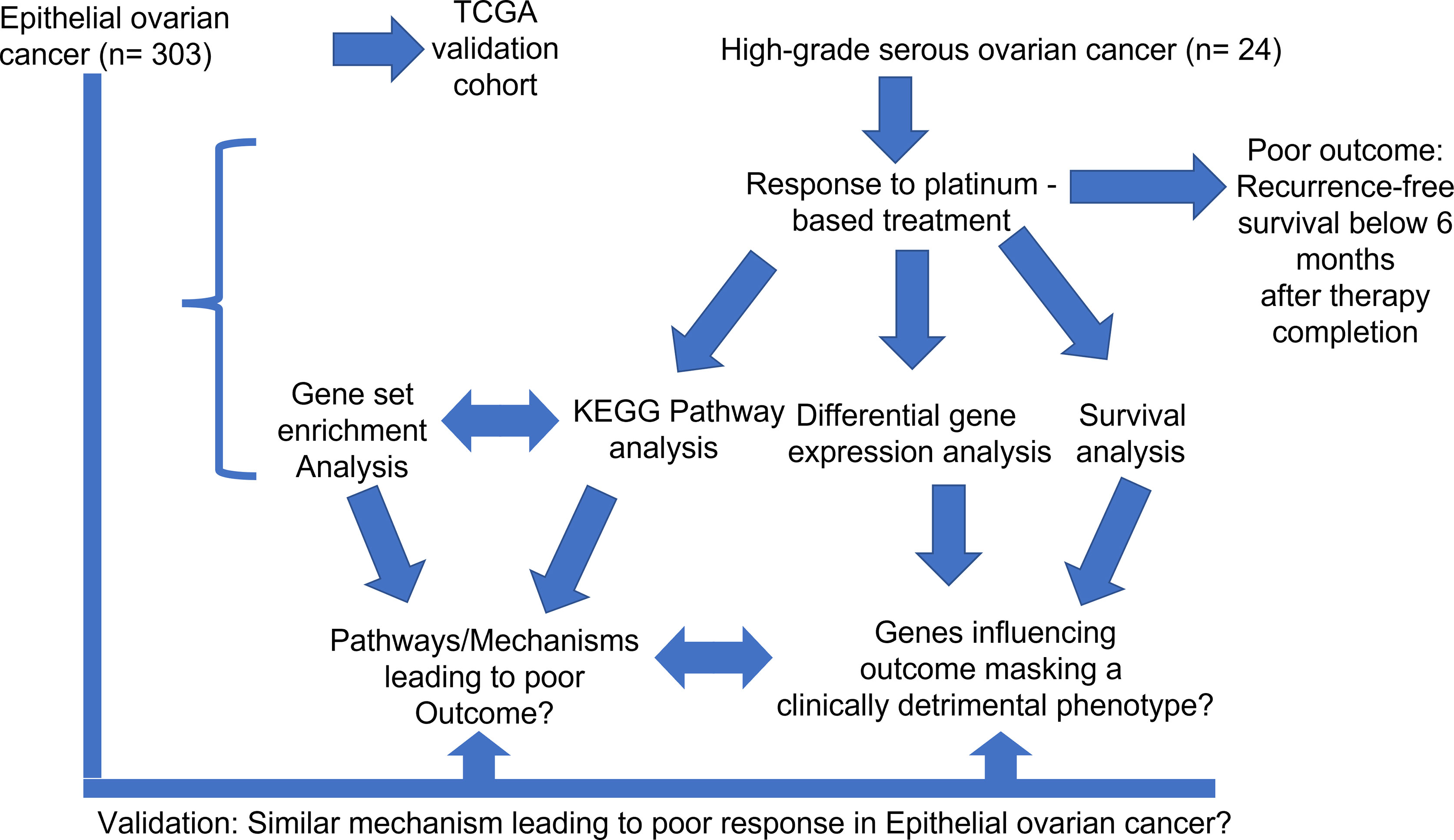 Epithelial ovarian cancer (n= 303)

TCGA validation cohort

High-grade serous ovarian cancer (n= 24)

Response to platinum - based treatment

Poor outcome: Recurrence-free survival below 6 months after therapy completion

Gene set enrichment Analysis

KEGG Pathway analysis

Differential gene expression analysis

Survival analysis

Pathways/Mechanisms leading to poor Outcome?

Genes influencing outcome masking a clinically detrimental phenotype?

Validation: Similar mechanism leading to poor response in Epithelial ovarian cancer?